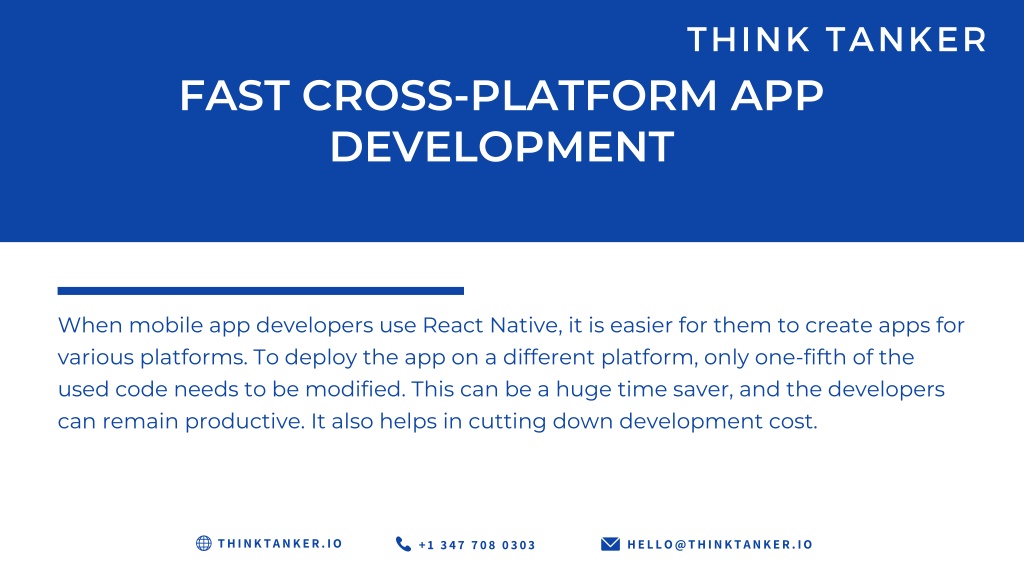 THINK TANKER

FAST CROSS-PLATFORM APP DEVELOPMENT

When mobile app developers use React Native, it is easier for them to create apps for various platforms. To deploy the app on a different platform, only one-fifth of the used code needs to be modified. This can be a huge time saver, and the developers can remain productive. It also helps in cutting down development cost.

THINKTANKER.IO +1 347 708 0303 HELLO@THINKTANKER.IO